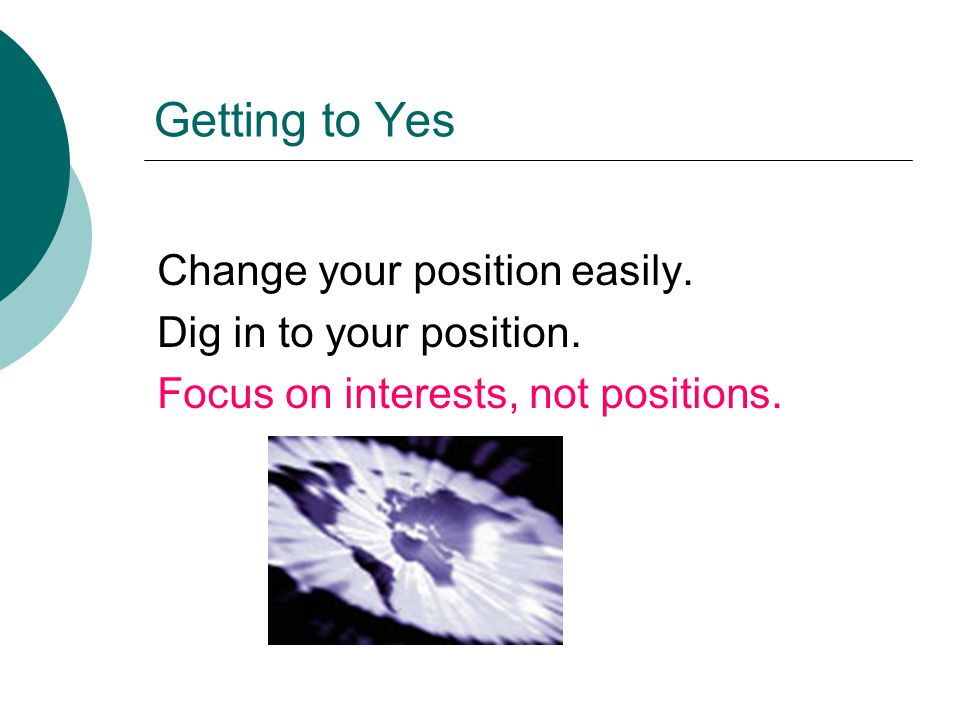 Getting to Yes

Change your position easily.

Dig in to your position.

Focus on interests, not positions.